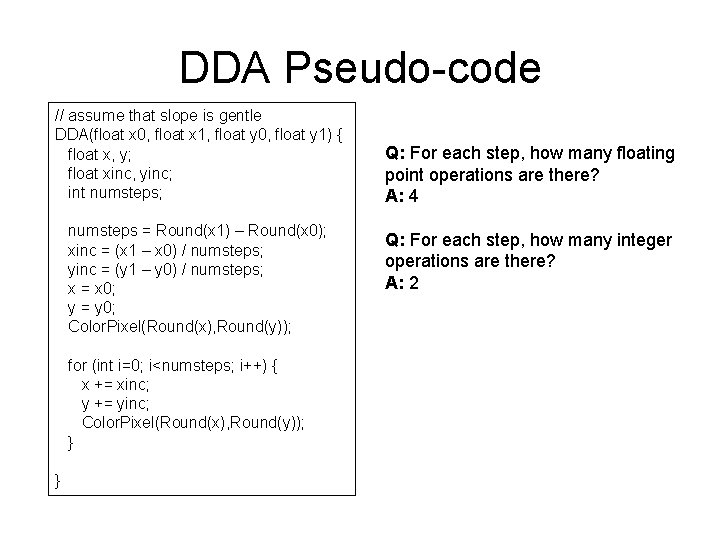 DDA Pseudo-code

// assume that slope is gentle
DDA(float x0, float x1, float y0, float y1) {
float x, y;
float xinc, yinc;
int numsteps;

numsteps = Round(x1) – Round(x0);
xinc = (x1 – x0) / numsteps;
yinc = (y1 – y0) / numsteps;
x = x0;
y = y0;
ColorPixel(Round(x),Round(y));

for (int i=0; i<numsteps; i++) {
x += xinc;
y += yinc;
ColorPixel(Round(x),Round(y));
}

}

Q: For each step, how many floating point operations are there?
A: 4

Q: For each step, how many integer operations are there?
A: 2